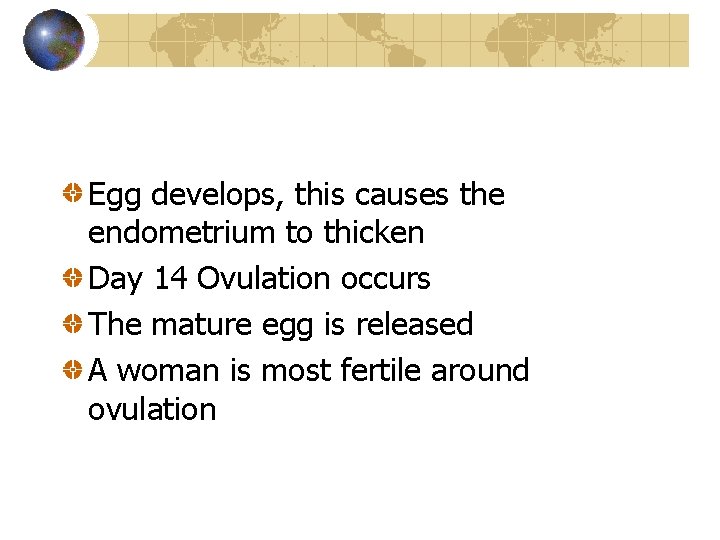 Egg develops, this causes the endometrium to thicken

Day 14 Ovulation occurs

The mature egg is released

A woman is most fertile around ovulation